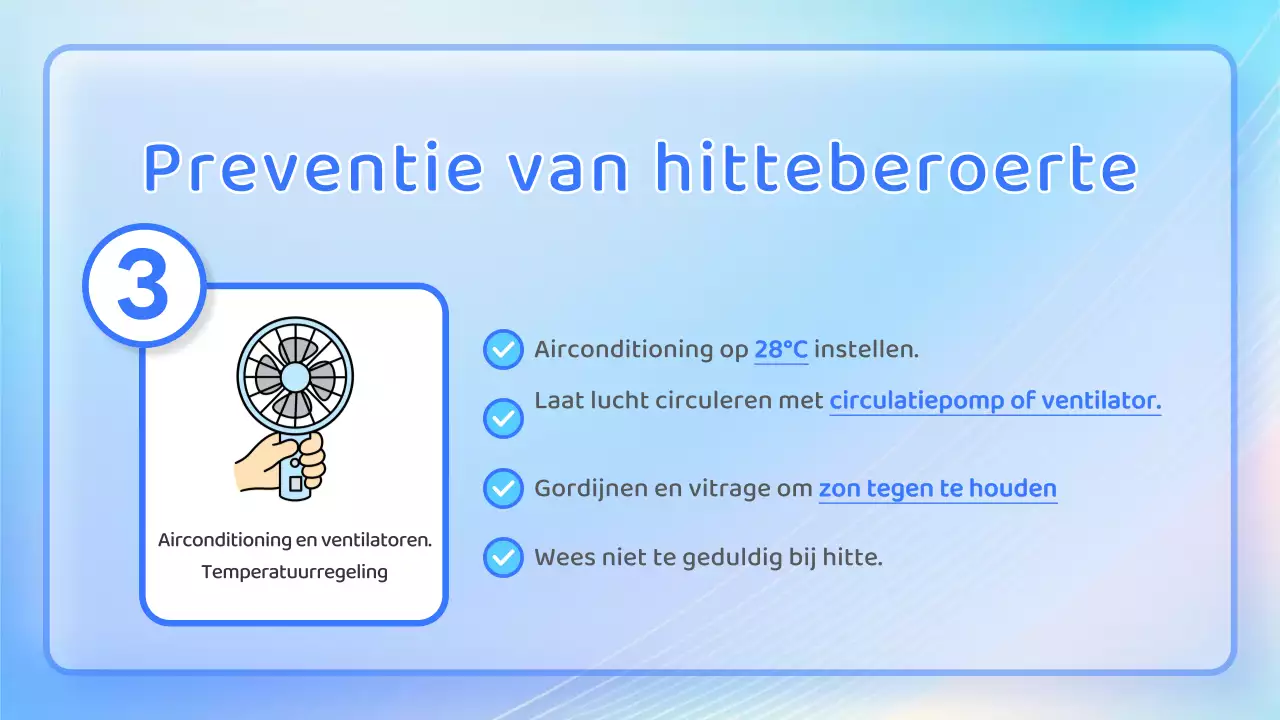 Preventie van hitteberoerte

3

Airconditioning en ventilatoren.
Temperatuurregeling

Airconditioning op 28°C instellen.

Laat lucht circuleren met circulatiepomp of ventilator.

Gordijnen en vitrage om zon tegen te houden

Wees niet te geduldig bij hitte.